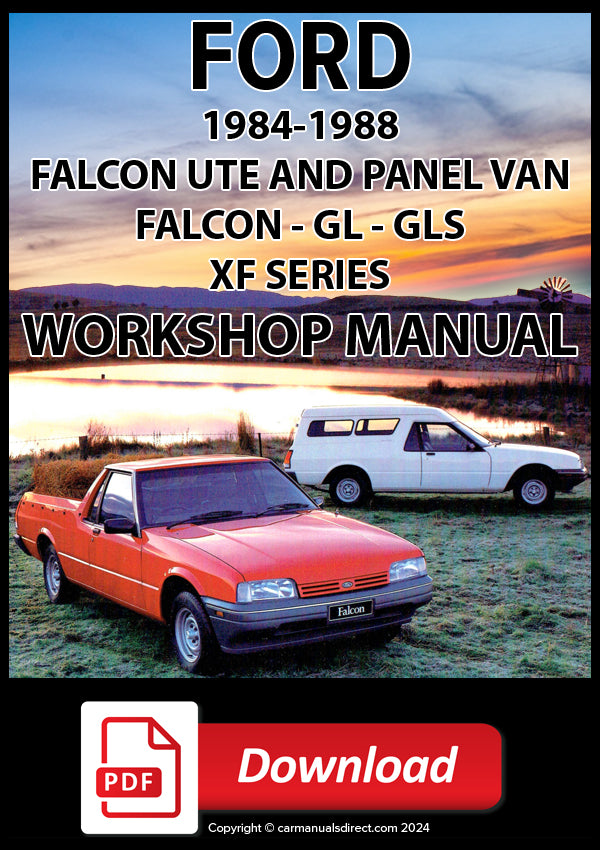 FORD
1984-1988
FALCON UTE AND PANEL VAN
FALCON - GL - GLS
XF SERIES
WORKSHOP MANUAL

Falcon

PDF
Download

Copyright © carmanualsdirect.com 2024